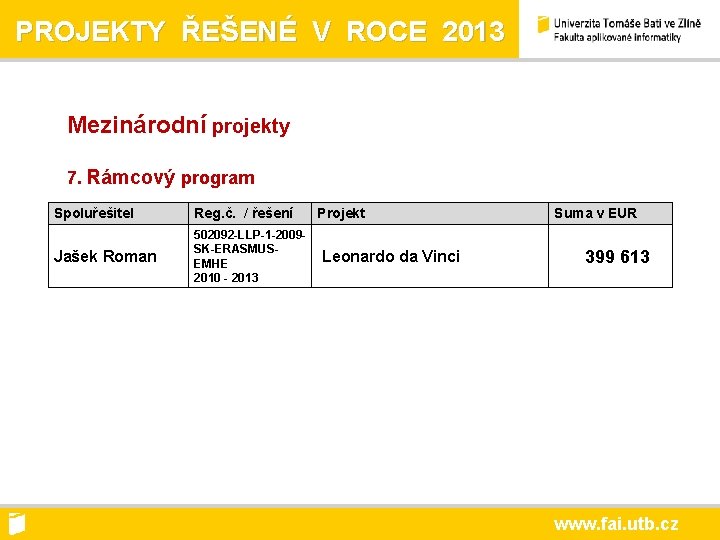 PROJEKTY ŘEŠENÉ V ROCE 2013

Univerzita Tomáše Bati ve Zlíně
Fakulta aplikované informatiky

Mezinárodní projekty

7. Rámcový program

| Spoluřešitel | Reg.č. / řešení | Projekt | Suma v EUR |
|---|---|---|---|
| Jašek Roman | 502092-LLP-1-2009-SK-ERASMUS-EMHE 2010 - 2013 | Leonardo da Vinci | 399 613 |

www.fai.utb.cz